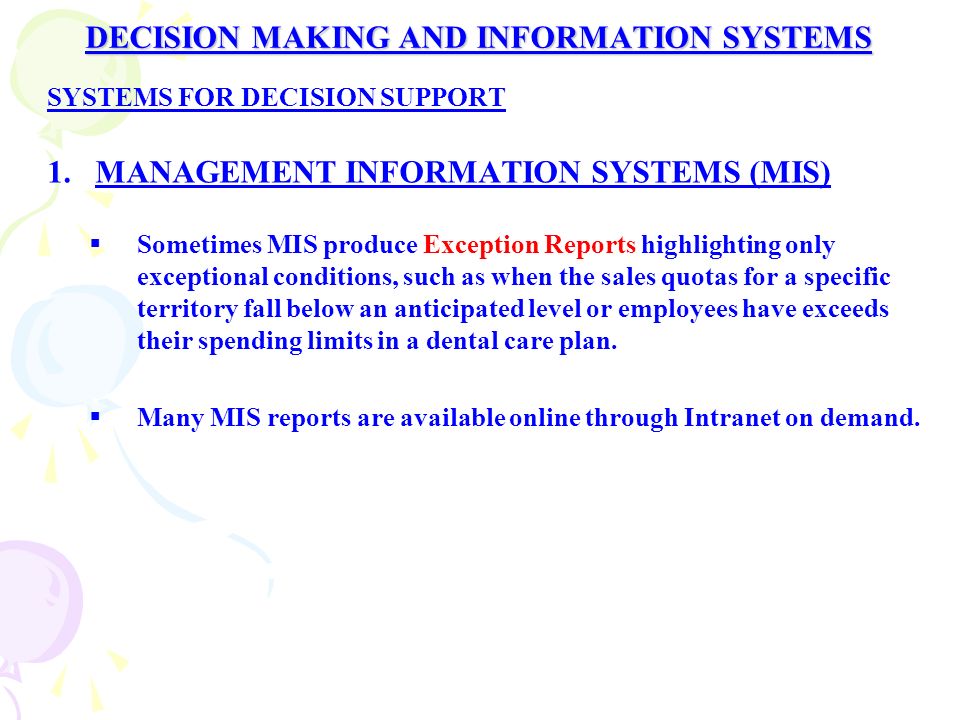 DECISION MAKING AND INFORMATION SYSTEMS

SYSTEMS FOR DECISION SUPPORT

1. MANAGEMENT INFORMATION SYSTEMS (MIS)

▪ Sometimes MIS produce Exception Reports highlighting only exceptional conditions, such as when the sales quotas for a specific territory fall below an anticipated level or employees have exceeds their spending limits in a dental care plan.

▪ Many MIS reports are available online through Intranet on demand.